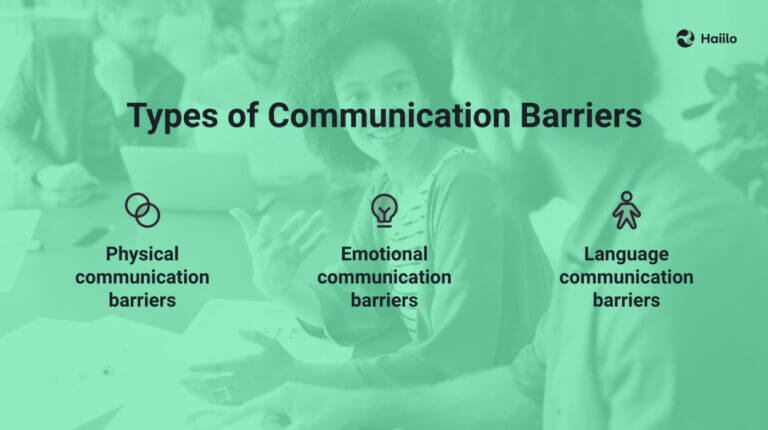 Haiilo

Types of Communication Barriers

Physical communication barriers

Emotional communication barriers

Language communication barriers